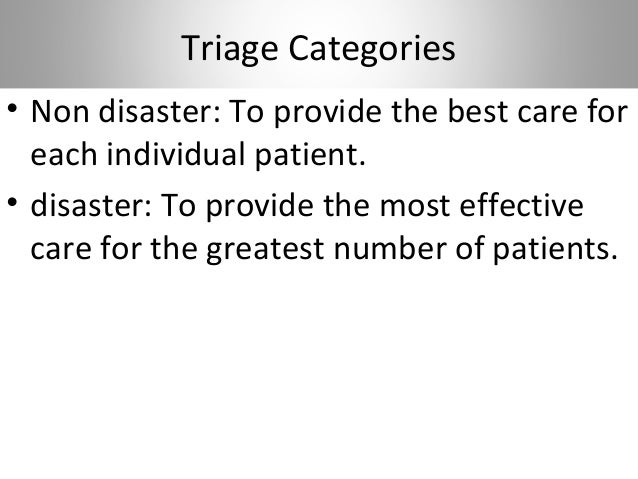 Triage Categories

• Non disaster: To provide the best care for each individual patient.

• disaster: To provide the most effective care for the greatest number of patients.